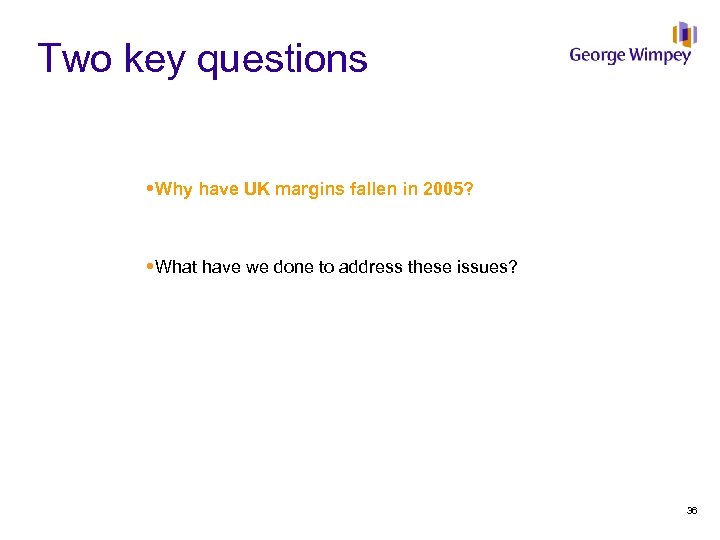 Two key questions

George Wimpey

•Why have UK margins fallen in 2005?

•What have we done to address these issues?

36